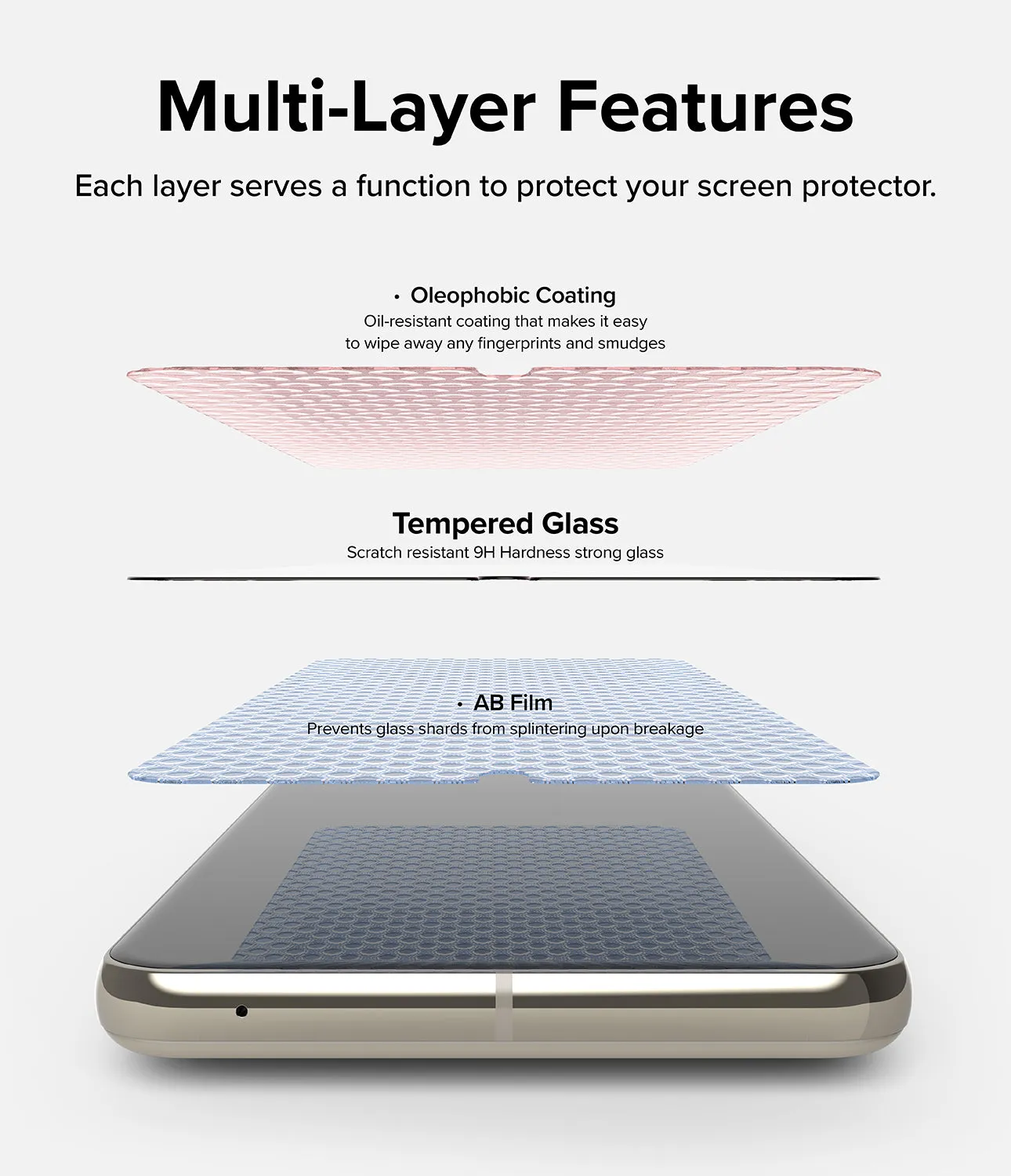 Multi-Layer Features

Each layer serves a function to protect your screen protector.

• Oleophobic Coating
Oil-resistant coating that makes it easy to wipe away any fingerprints and smudges

Tempered Glass
Scratch resistant 9H Hardness strong glass

• AB Film
Prevents glass shards from splintering upon breakage